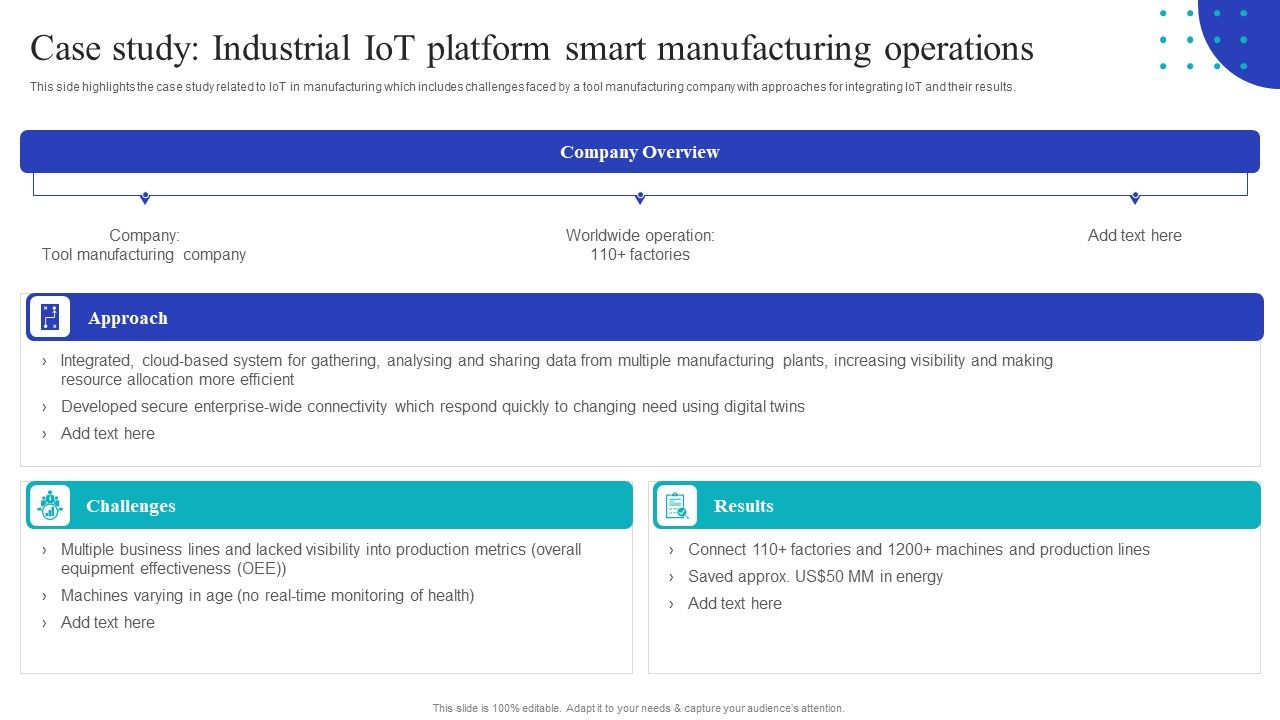 Case study: Industrial IoT platform smart manufacturing operations

This side highlights the case study related to IoT in manufacturing which includes challenges faced by a tool manufacturing company with approaches for integrating IoT and their results.

Company Overview

Company:
Tool manufacturing company

Worldwide operation:
110+ factories

Add text here

Approach

› Integrated, cloud-based system for gathering, analysing and sharing data from multiple manufacturing plants, increasing visibility and making resource allocation more efficient

› Developed secure enterprise-wide connectivity which respond quickly to changing need using digital twins

› Add text here

Challenges

› Multiple business lines and lacked visibility into production metrics (overall equipment effectiveness (OEE))

› Machines varying in age (no real-time monitoring of health)

› Add text here

Results

› Connect 110+ factories and 1200+ machines and production lines

› Saved approx. US$50 MM in energy

› Add text here

This slide is 100% editable. Adapt it to your needs & capture your audience's attention.